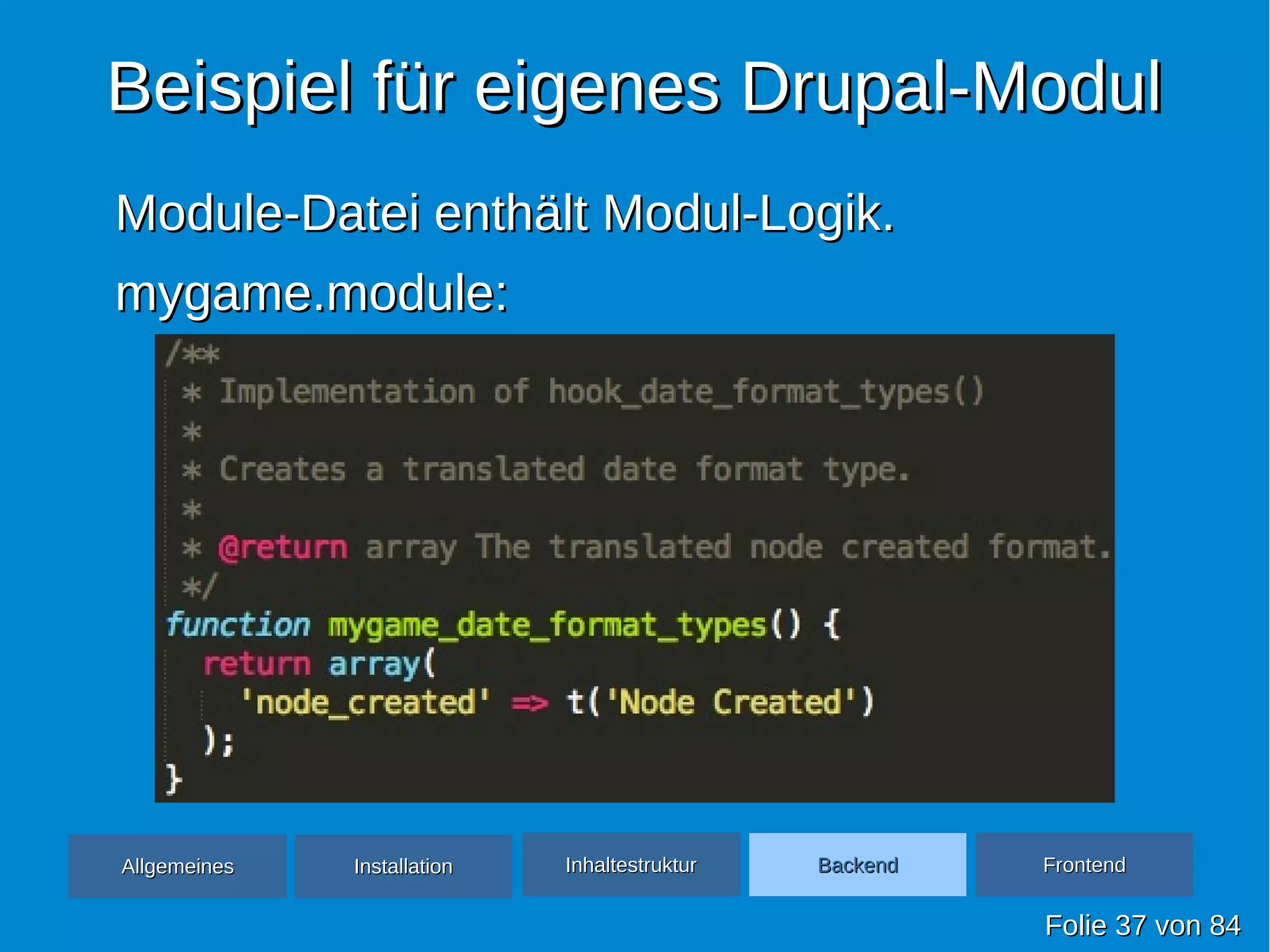 Beispiel für eigenes Drupal-Modul

Module-Datei enthält Modul-Logik.

mygame.module:

/**
 * Implementation of hook_date_format_types()
 *
 * Creates a translated date format type.
 *
 * @return array The translated node created format.
 */
function mygame_date_format_types() {
  return array(
    'node_created' => t('Node Created')
  );
}

Allgemeines

Installation

Inhaltestruktur

Backend

Frontend

Folie 37 von 84